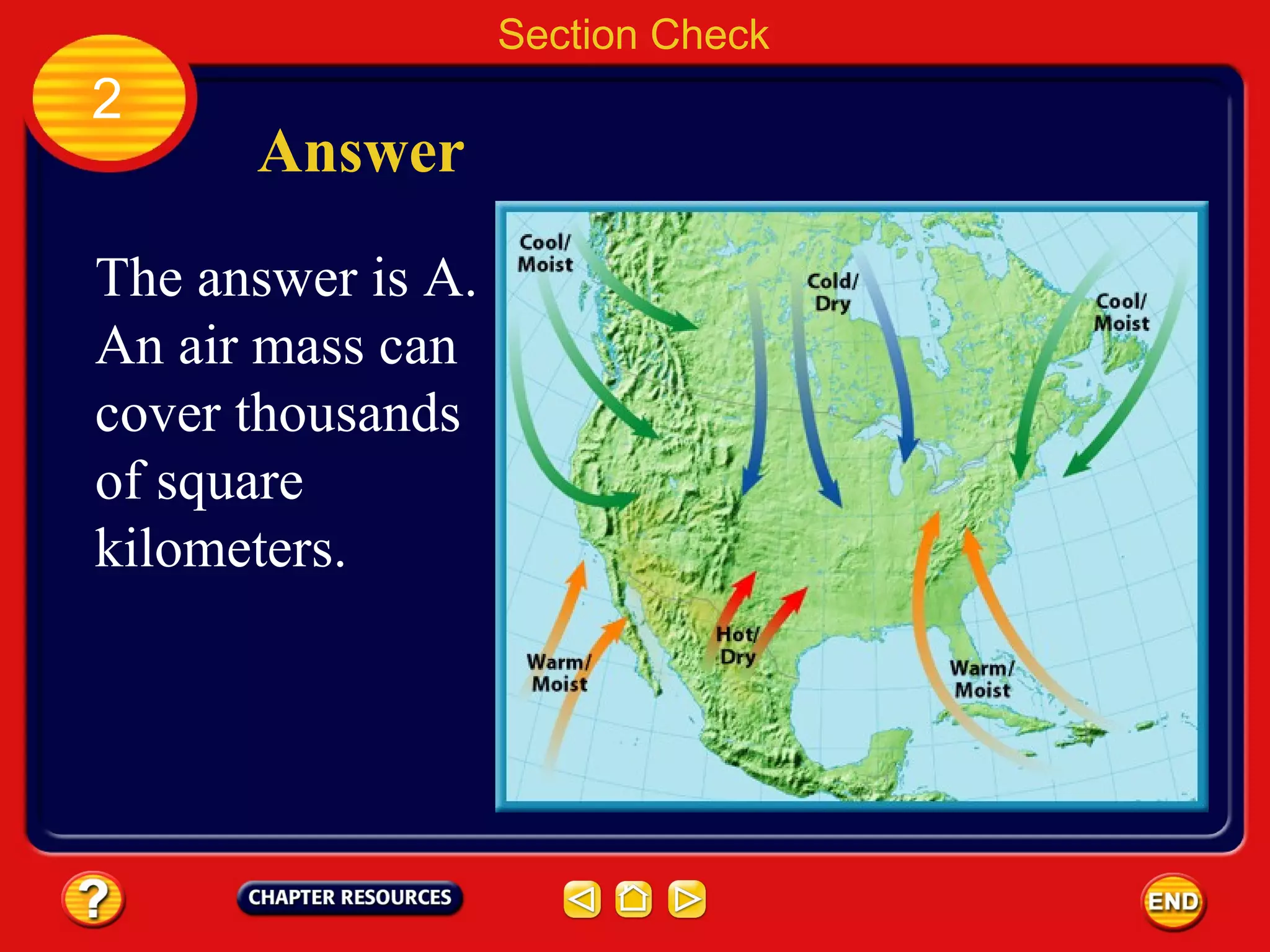 Section Check

2

Answer

The answer is A. An air mass can cover thousands of square kilometers.

Cool/ Moist

Cold/ Dry

Cool/ Moist

Hot/ Dry

Warm/ Moist

Warm/ Moist

?

CHAPTER RESOURCES

END